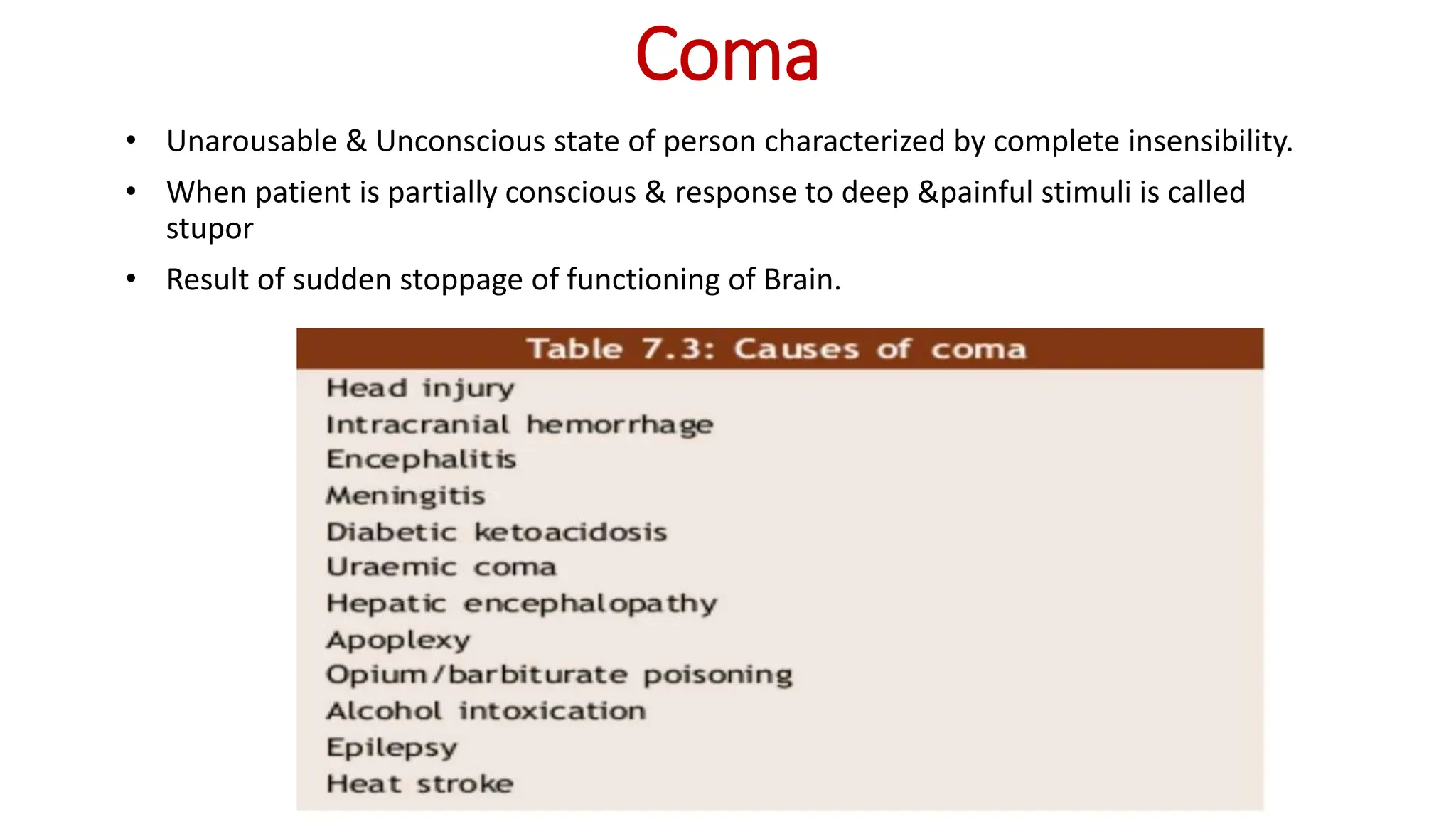 Coma

• Unarousable & Unconscious state of person characterized by complete insensibility.
• When patient is partially conscious & response to deep &painful stimuli is called stupor
• Result of sudden stoppage of functioning of Brain.

| Table 7.3: Causes of coma |
|---|
| Head injury |
| Intracranial hemorrhage |
| Encephalitis |
| Meningitis |
| Diabetic ketoacidosis |
| Uraemic coma |
| Hepatic encephalopathy |
| Apoplexy |
| Opium/barbiturate poisoning |
| Alcohol intoxication |
| Epilepsy |
| Heat stroke |